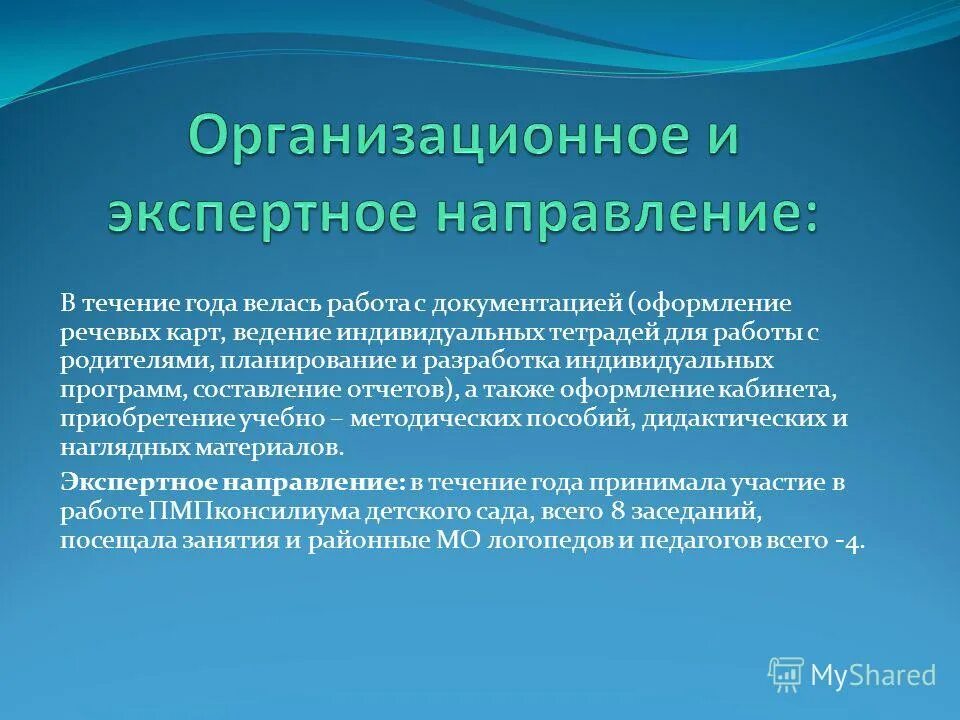 Организационное и экспертное направление:

В течение года велась работа с документацией (оформление речевых карт, ведение индивидуальных тетрадей для работы с родителями, планирование и разработка индивидуальных программ, составление отчетов), а также оформление кабинета, приобретение учебно – методических пособий, дидактических и наглядных материалов.

Экспертное направление: в течение года принимала участие в работе ПМПконсилиума детского сада, всего 8 заседаний, посещала занятия и районные МО логопедов и педагогов всего -4.

MyShared